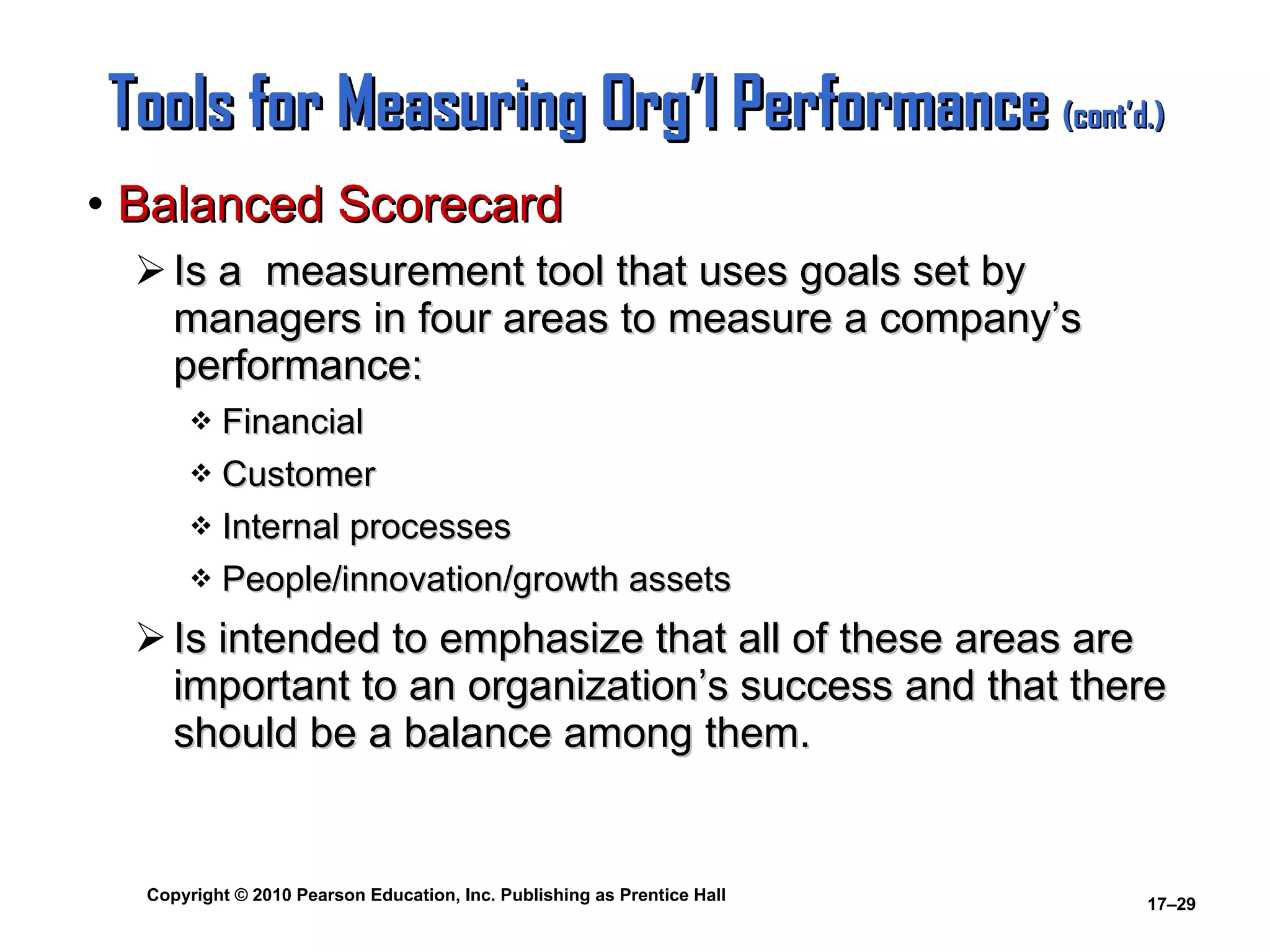 Tools for Measuring Org'l Performance (cont'd.)

• Balanced Scorecard

➢ Is a  measurement tool that uses goals set by managers in four areas to measure a company's performance:

❖ Financial

❖ Customer

❖ Internal processes

❖ People/innovation/growth assets

➢ Is intended to emphasize that all of these areas are important to an organization's success and that there should be a balance among them.

Copyright © 2010 Pearson Education, Inc. Publishing as Prentice Hall

17–29